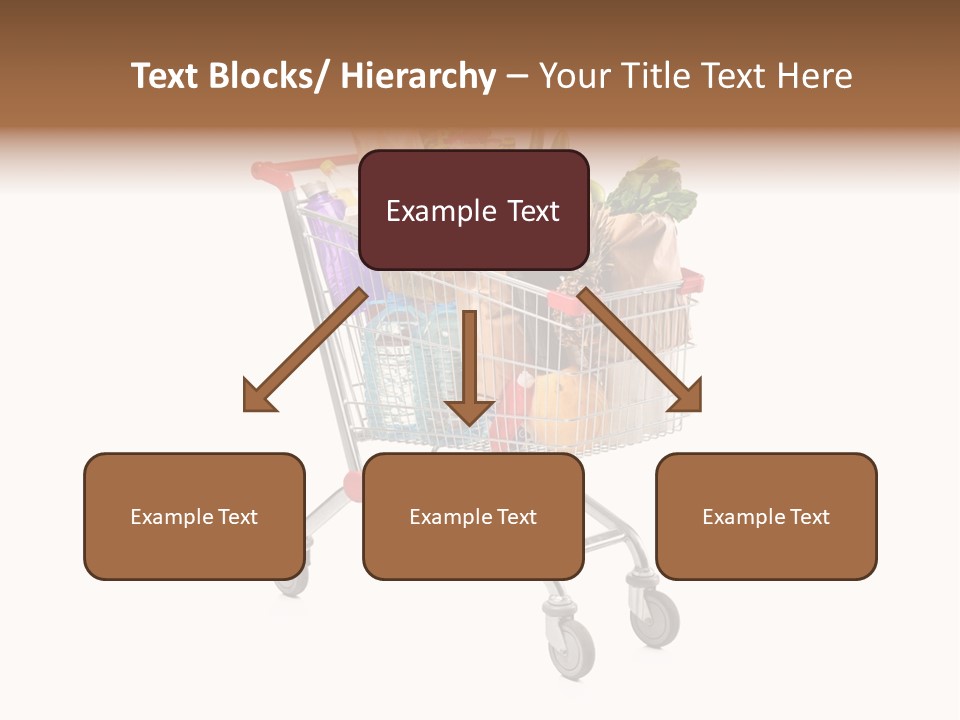 Text Blocks/ Hierarchy – Your Title Text Here

Example Text

Example Text

Example Text

Example Text